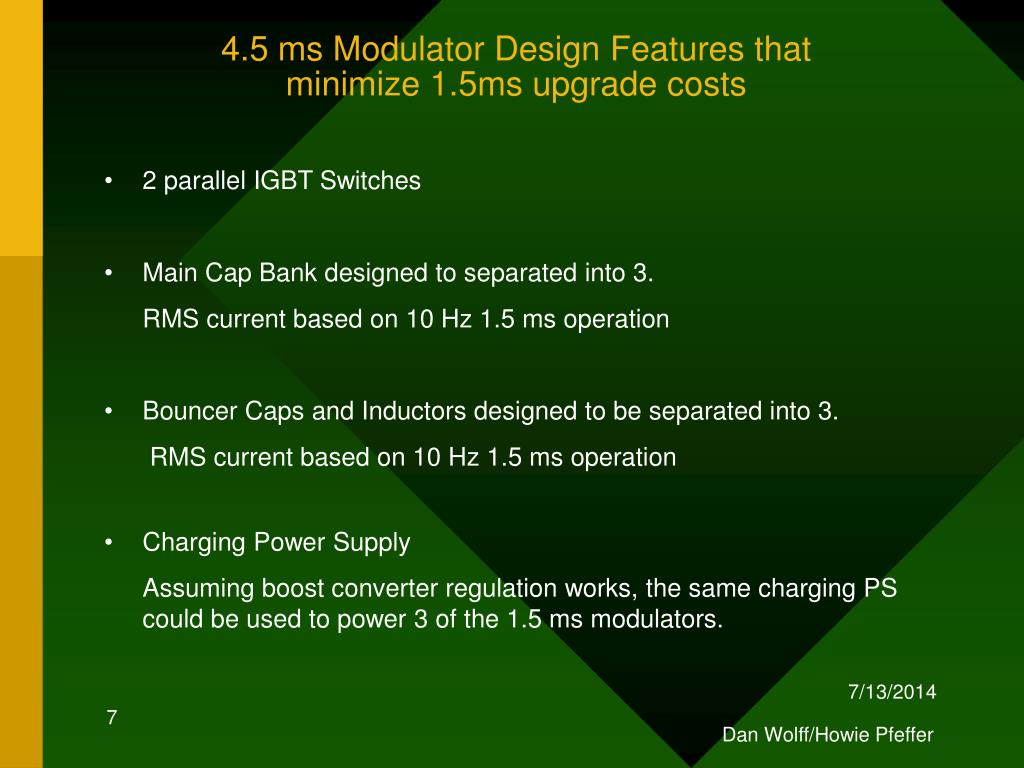 4.5 ms Modulator Design Features that minimize 1.5ms upgrade costs

• 2 parallel IGBT Switches

• Main Cap Bank designed to separated into 3.

RMS current based on 10 Hz 1.5 ms operation

• Bouncer Caps and Inductors designed to be separated into 3.

RMS current based on 10 Hz 1.5 ms operation

• Charging Power Supply

Assuming boost converter regulation works, the same charging PS could be used to power 3 of the 1.5 ms modulators.

7/13/2014

7

Dan Wolff/Howie Pfeffer